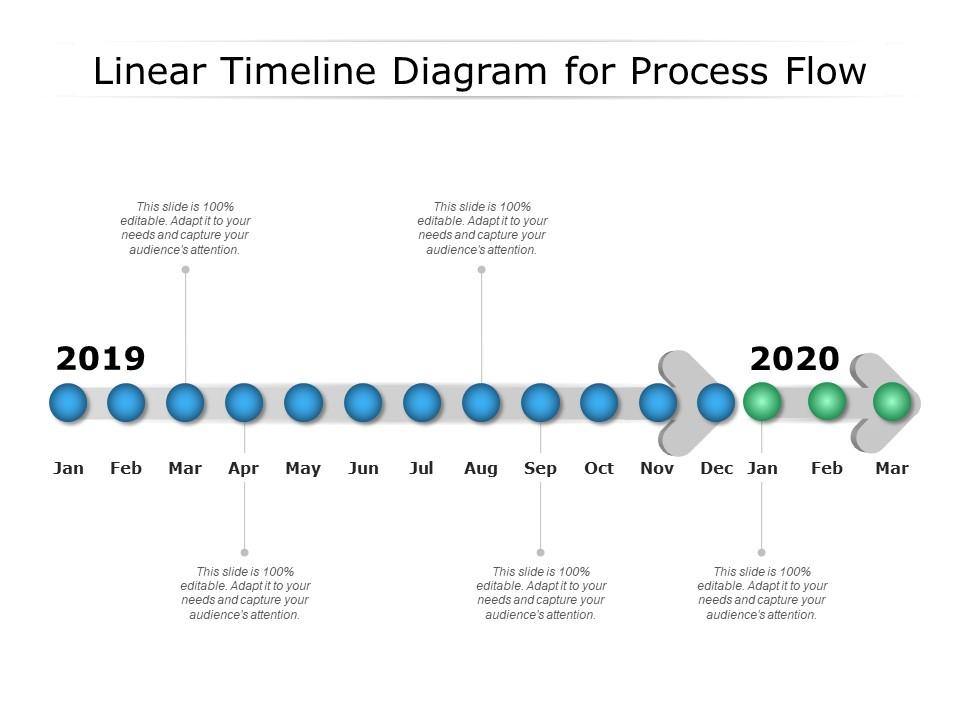 Linear Timeline Diagram for Process Flow

This slide is 100% editable. Adapt it to your needs and capture your audience's attention.

This slide is 100% editable. Adapt it to your needs and capture your audience's attention.

2019

2020

Jan Feb Mar Apr May Jun Jul Aug Sep Oct Nov Dec Jan Feb Mar

This slide is 100% editable. Adapt it to your needs and capture your audience's attention.

This slide is 100% editable. Adapt it to your needs and capture your audience's attention.

This slide is 100% editable. Adapt it to your needs and capture your audience's attention.